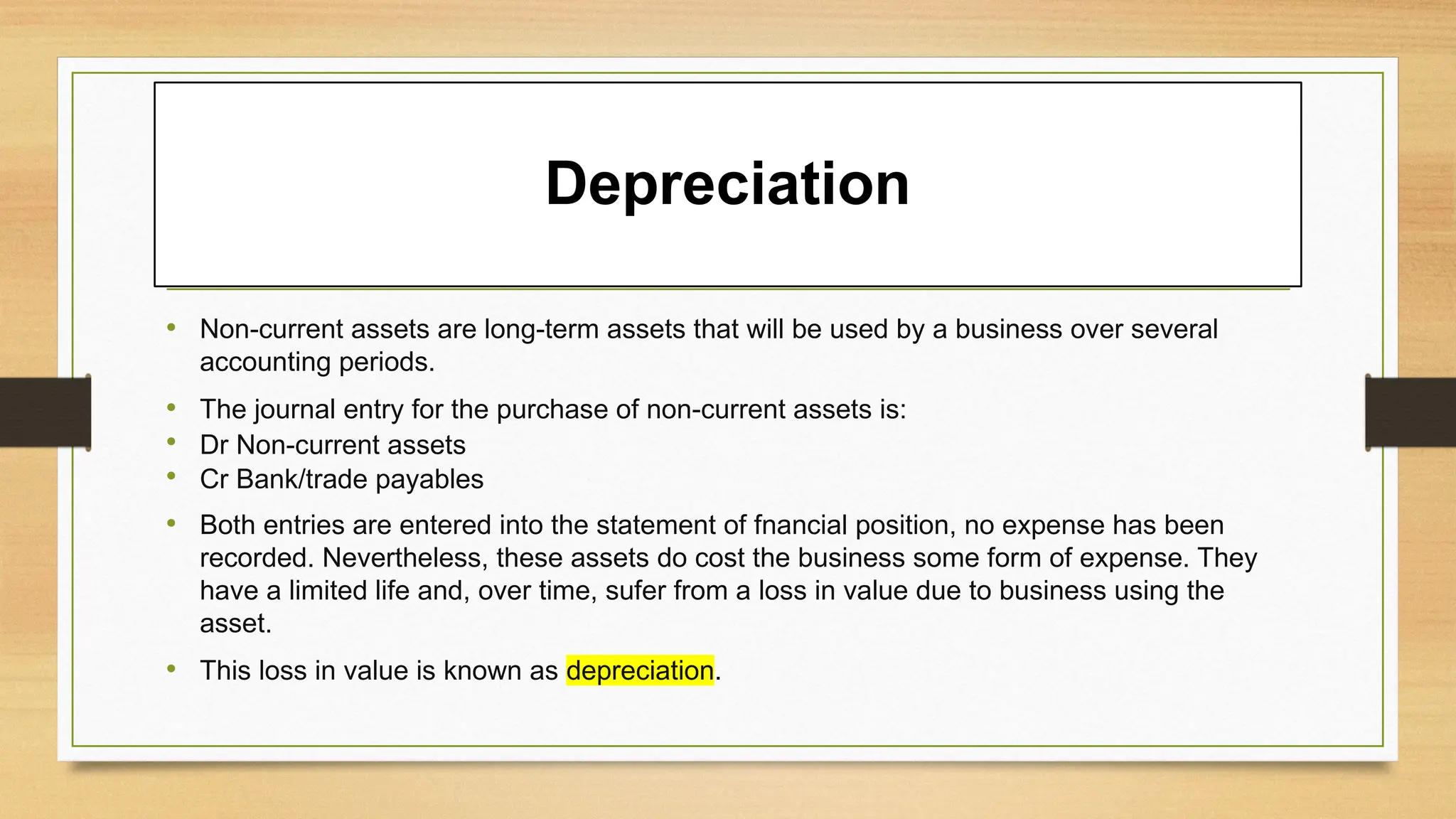 Depreciation

• Non-current assets are long-term assets that will be used by a business over several accounting periods.

• The journal entry for the purchase of non-current assets is:
• Dr Non-current assets
• Cr Bank/trade payables

• Both entries are entered into the statement of fnancial position, no expense has been recorded. Nevertheless, these assets do cost the business some form of expense. They have a limited life and, over time, sufer from a loss in value due to business using the asset.

• This loss in value is known as depreciation.